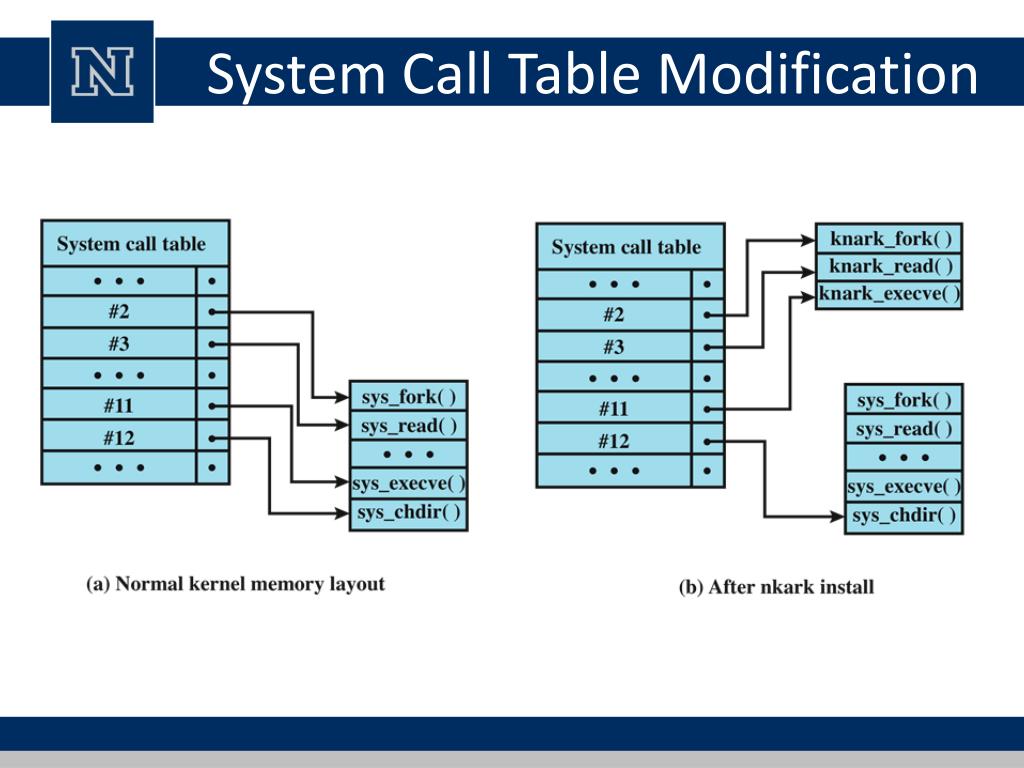 N

System Call Table Modification

System call table
• • •
#2
#3
• • •
#11
#12
• • •

sys_fork( )
sys_read( )
• • •
sys_execve( )
sys_chdir( )

(a) Normal kernel memory layout

System call table
• • •
#2
#3
• • •
#11
#12
• • •

knark_fork( )
knark_read( )
knark_execve( )

sys_fork( )
sys_read( )
• • •
sys_execve( )
sys_chdir( )

(b) After nkark install